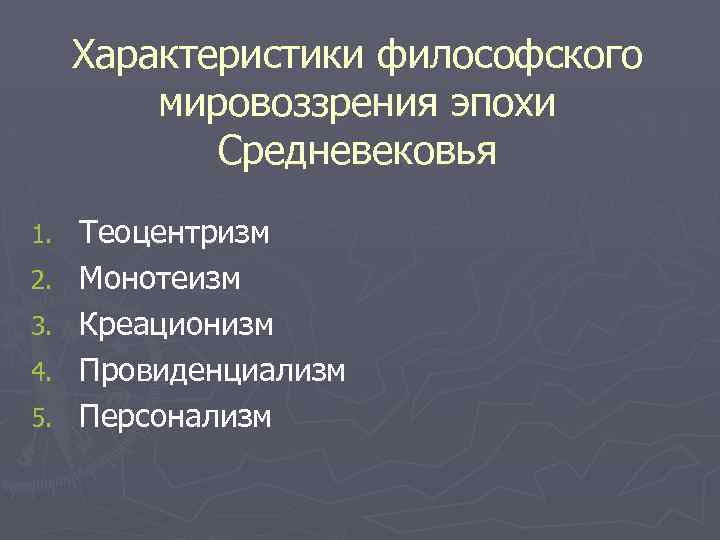 Характеристики философского мировоззрения эпохи Средневековья

1. Теоцентризм
2. Монотеизм
3. Креационизм
4. Провиденциализм
5. Персонализм